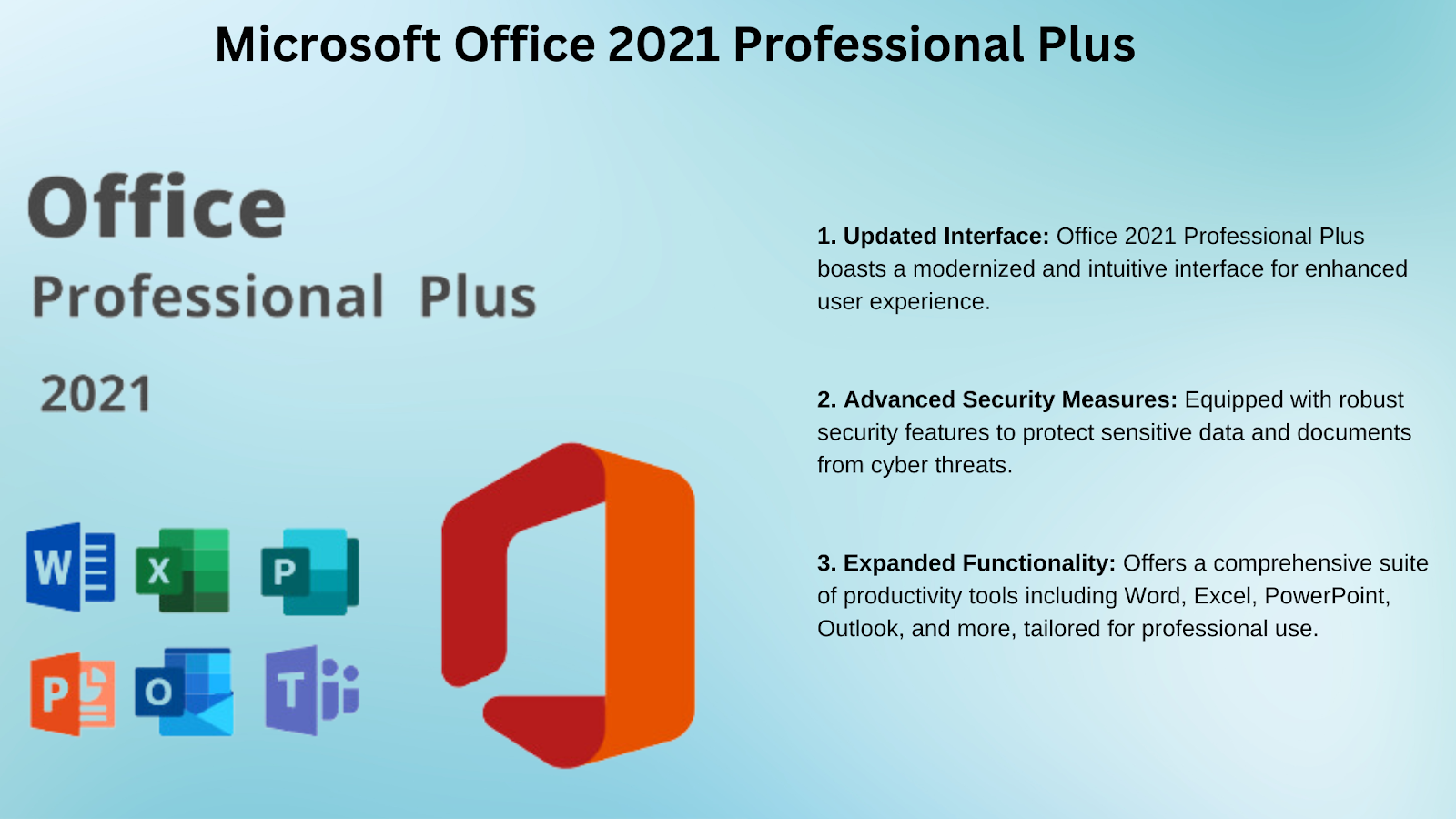 Microsoft Office 2021 Professional Plus

Office
Professional Plus
2021

W X P
P O T

1. Updated Interface: Office 2021 Professional Plus boasts a modernized and intuitive interface for enhanced user experience.

2. Advanced Security Measures: Equipped with robust security features to protect sensitive data and documents from cyber threats.

3. Expanded Functionality: Offers a comprehensive suite of productivity tools including Word, Excel, PowerPoint, Outlook, and more, tailored for professional use.